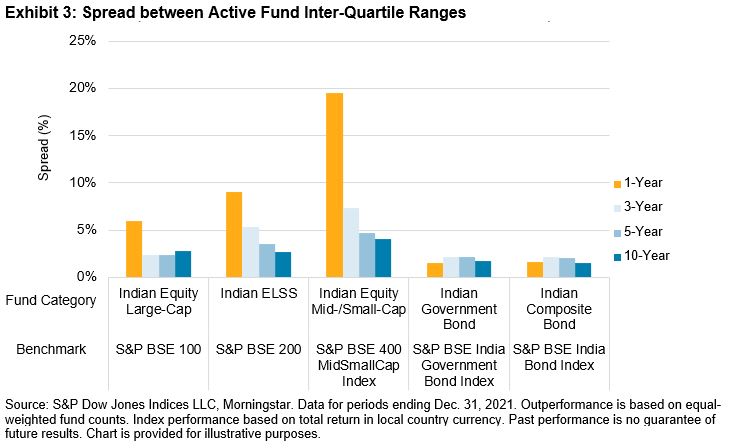 Exhibit 3: Spread between Active Fund Inter-Quartile Ranges

25%
20%
15%
10%
5%
0%

Spread (%)

1-Year
3-Year
5-Year
10-Year

| Fund Category | Indian Equity Large-Cap | Indian ELSS | Indian Equity Mid-/Small-Cap | Indian Government Bond | Indian Composite Bond |
|---|---|---|---|---|---|
| Benchmark | S&P BSE 100 | S&P BSE 200 | S&P BSE 400 MidSmallCap Index | S&P BSE India Government Bond Index | S&P BSE India Bond Index |

Source: S&P Dow Jones Indices LLC, Morningstar. Data for periods ending Dec. 31, 2021. Outperformance is based on equal-weighted fund counts. Index performance based on total return in local country currency. Past performance is no guarantee of future results. Chart is provided for illustrative purposes.